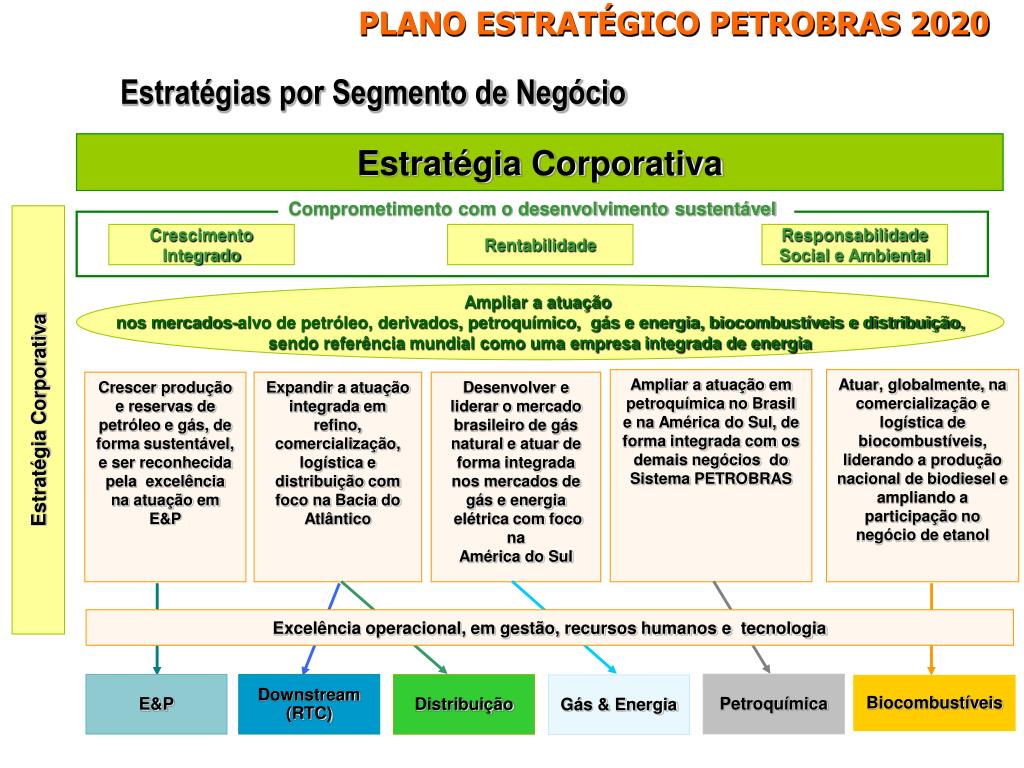 PLANO ESTRATÉGICO PETROBRAS 2020

Estratégias por Segmento de Negócio

Estratégia Corporativa

Estratégia Corporativa

Comprometimento com o desenvolvimento sustentável

Crescimento Integrado

Rentabilidade

Responsabilidade Social e Ambiental

Ampliar a atuação nos mercados-alvo de petróleo, derivados, petroquímico, gás e energia, biocombustíveis e distribuição, sendo referência mundial como uma empresa integrada de energia

Crescer produção e reservas de petróleo e gás, de forma sustentável, e ser reconhecida pela excelência na atuação em E&P

Expandir a atuação integrada em refino, comercialização, logística e distribuição com foco na Bacia do Atlântico

Desenvolver e liderar o mercado brasileiro de gás natural e atuar de forma integrada nos mercados de gás e energia elétrica com foco na América do Sul

Ampliar a atuação em petroquímica no Brasil e na América do Sul, de forma integrada com os demais negócios do Sistema PETROBRAS

Atuar, globalmente, na comercialização e logística de biocombustíveis, liderando a produção nacional de biodiesel e ampliando a participação no negócio de etanol

Excelência operacional, em gestão, recursos humanos e tecnologia

E&P

Downstream (RTC)

Distribuição

Gás & Energia

Petroquímica

Biocombustíveis